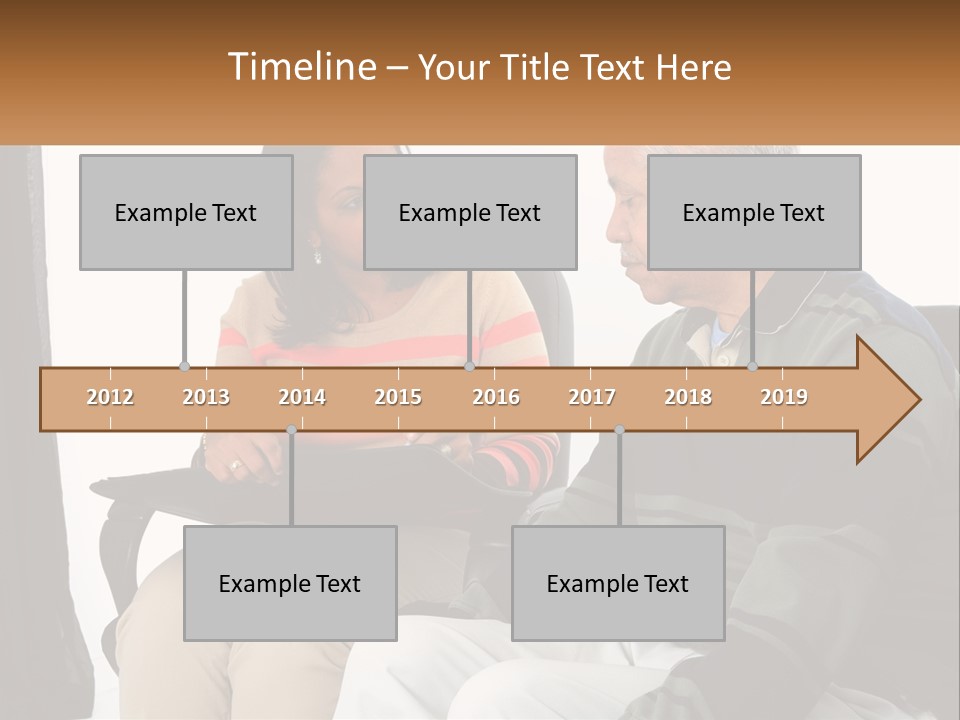 Timeline – Your Title Text Here

Example Text

Example Text

Example Text

2012 2013 2014 2015 2016 2017 2018 2019

Example Text

Example Text